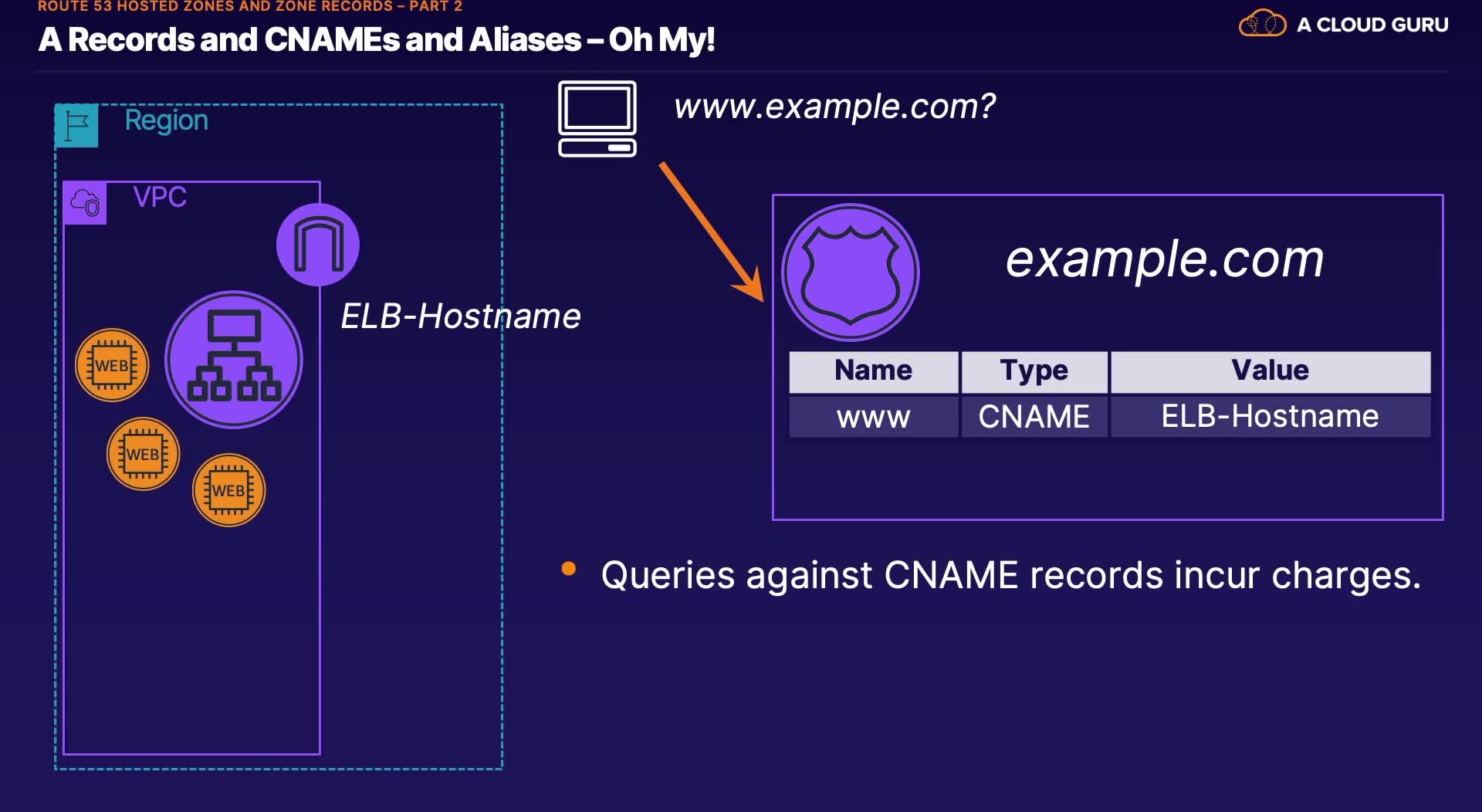 ROUTE 53 HOSTED ZONES AND ZONE RECORDS – PART 2
A Records and CNAMEs and Aliases – Oh My!

A CLOUD GURU

Region

VPC

WEB

WEB

WEB

ELB-Hostname

www.example.com?

example.com

| Name | Type | Value |
|---|---|---|
| www | CNAME | ELB-Hostname |

• Queries against CNAME records incur charges.